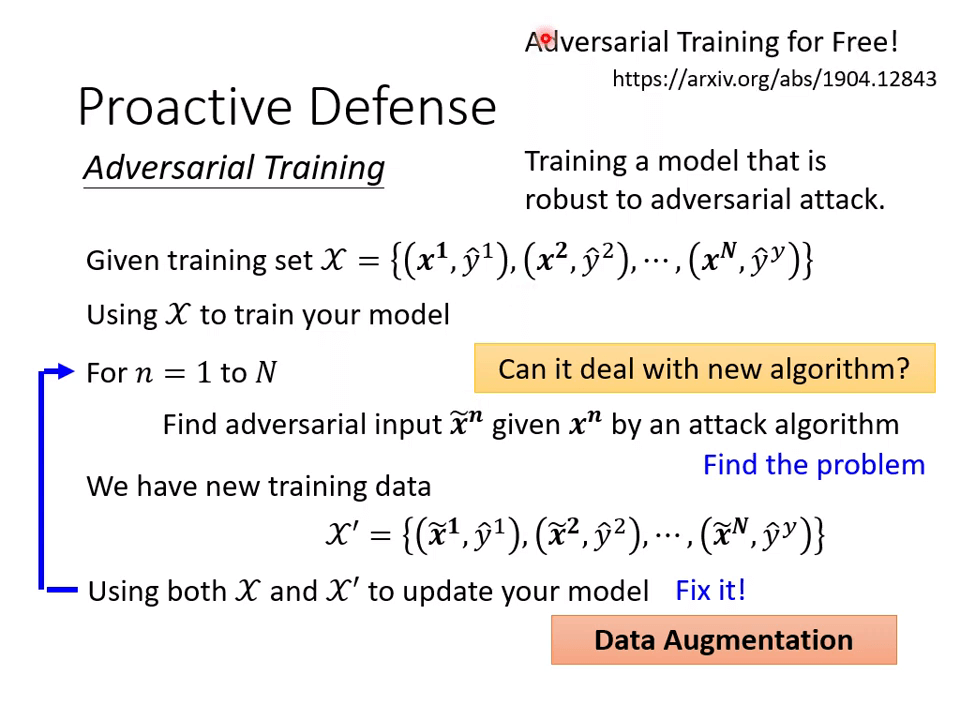 Adversarial Training for Free!
https://arxiv.org/abs/1904.12843

Proactive Defense

Adversarial Training

Training a model that is robust to adversarial attack.

Given training set $\mathcal{X} = \{(\boldsymbol{x^1}, \hat{y}^1), (\boldsymbol{x^2}, \hat{y}^2), \cdots, (\boldsymbol{x^N}, \hat{y}^y)\}$

Using $\mathcal{X}$ to train your model

For $n = 1$ to $N$

Can it deal with new algorithm?

Find adversarial input $\widetilde{\boldsymbol{x}}^{\boldsymbol{n}}$ given $\boldsymbol{x^n}$ by an attack algorithm

Find the problem

We have new training data

$\mathcal{X}' = \{(\widetilde{\boldsymbol{x}}^{\boldsymbol{1}}, \hat{y}^1), (\widetilde{\boldsymbol{x}}^{\boldsymbol{2}}, \hat{y}^2), \cdots, (\widetilde{\boldsymbol{x}}^{\boldsymbol{N}}, \hat{y}^y)\}$

Using both $\mathcal{X}$ and $\mathcal{X}'$ to update your model

Fix it!

Data Augmentation